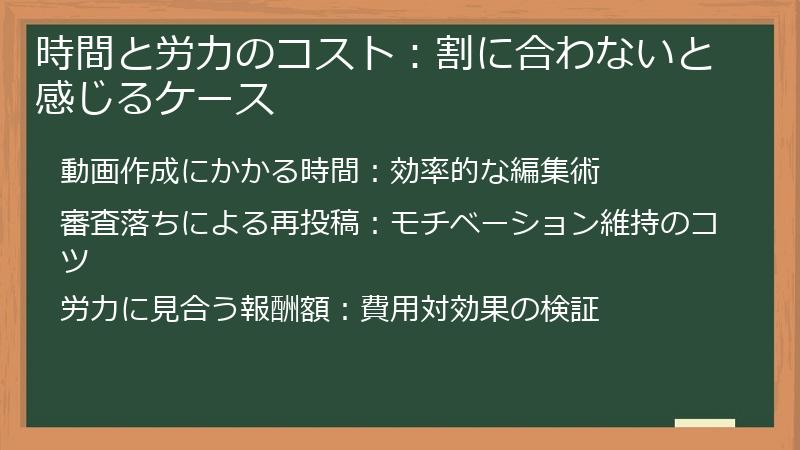 時間と労力のコスト：割に合わないと感じるケース

動画作成にかかる時間：効率的な編集術

審査落ちによる再投稿：モチベーション維持のコツ

労力に見合う報酬額：費用対効果の検証